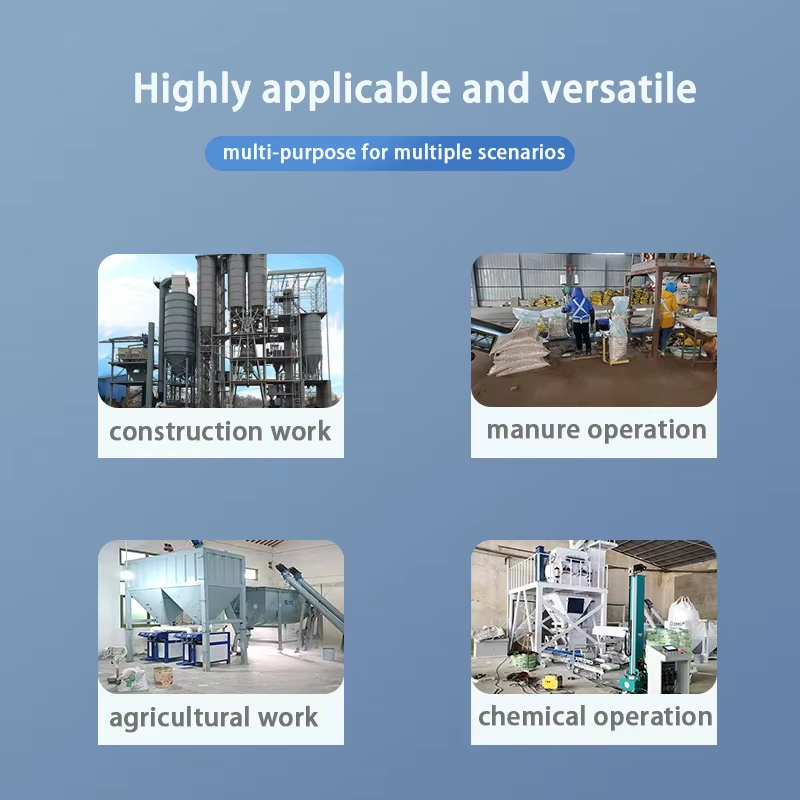 Highly applicable and versatile

multi-purpose for multiple scenarios

construction work

manure operation

agricultural work

chemical operation